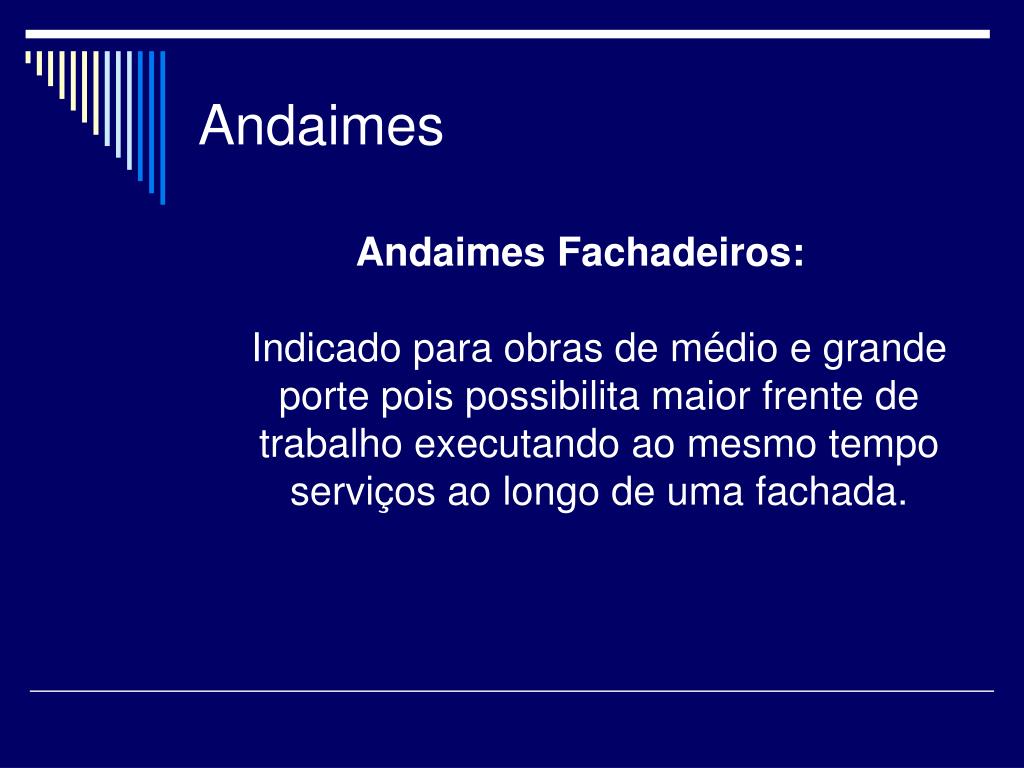 Andaimes

Andaimes Fachadeiros:

Indicado para obras de médio e grande porte pois possibilita maior frente de trabalho executando ao mesmo tempo serviços ao longo de uma fachada.